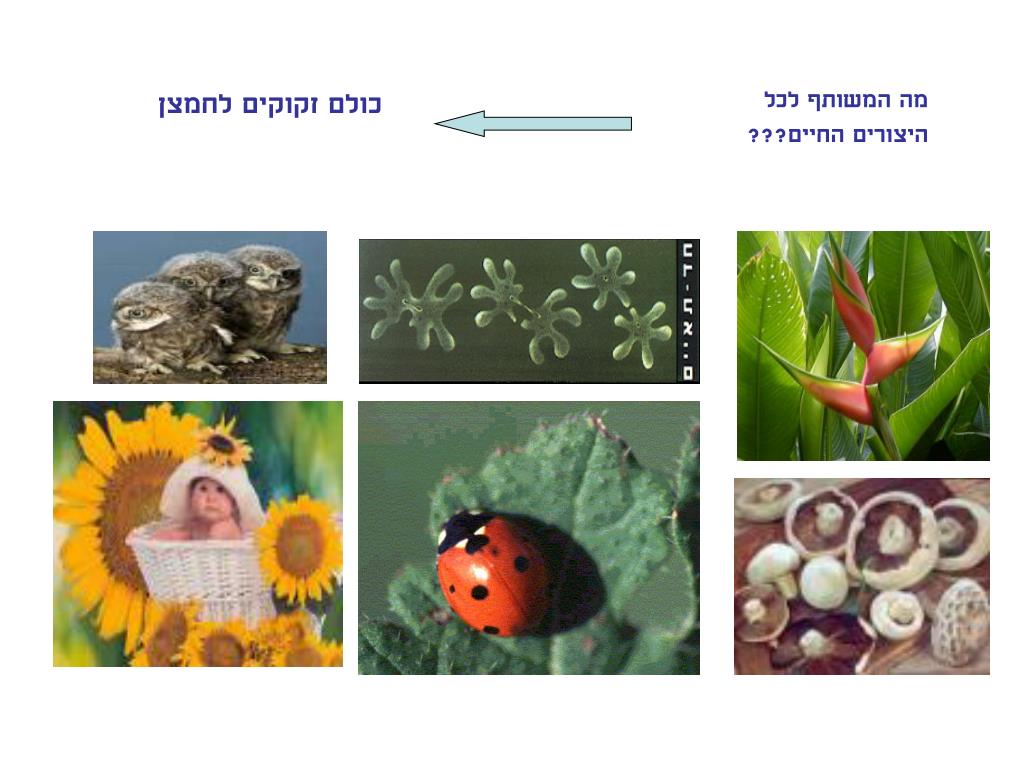 מה המשותף לכל היצורים החיים???

כולם זקוקים לחמצן

חד-תאיים